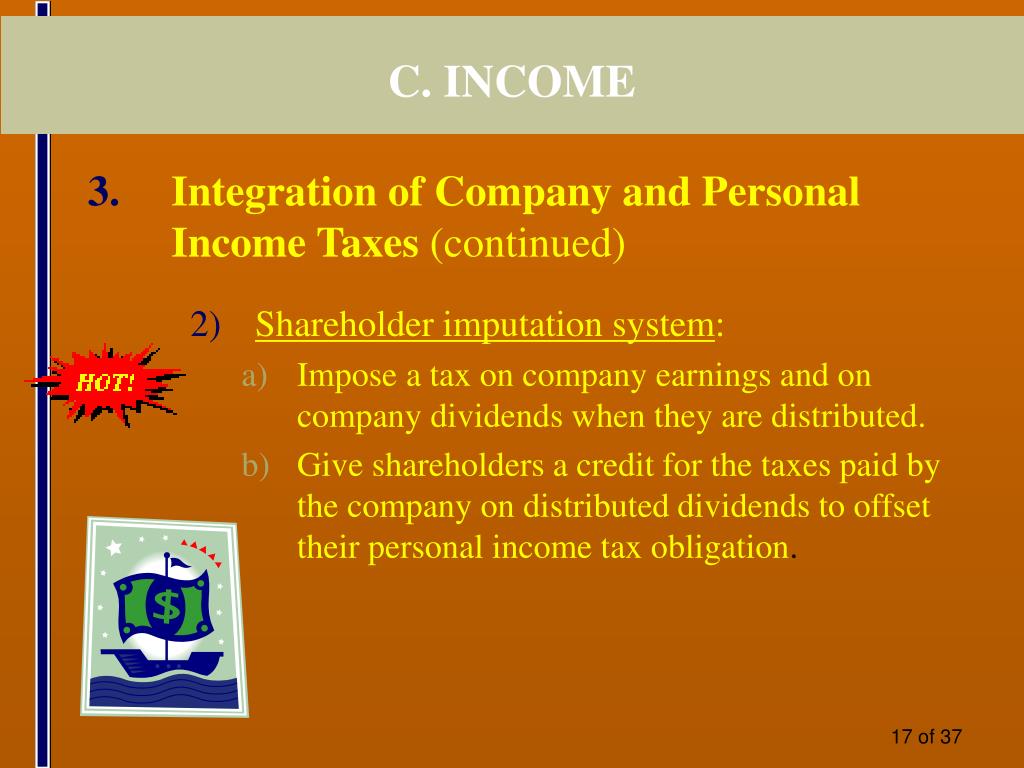 C. INCOME

3. Integration of Company and Personal Income Taxes (continued)

2) Shareholder imputation system:

HOT!

a) Impose a tax on company earnings and on company dividends when they are distributed.

b) Give shareholders a credit for the taxes paid by the company on distributed dividends to offset their personal income tax obligation.

$

17 of 37